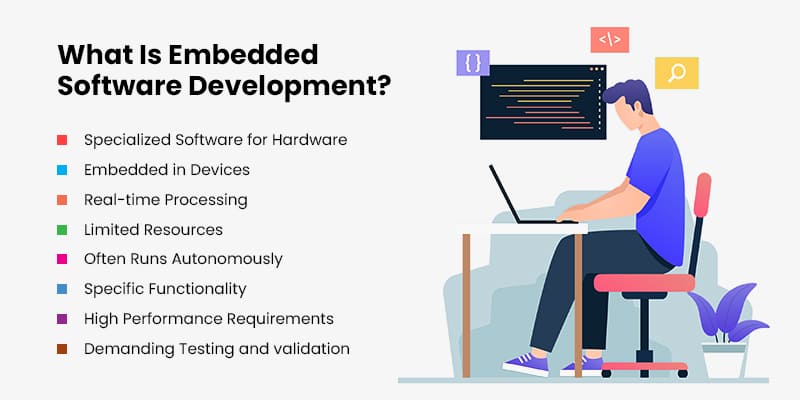 What Is Embedded Software Development?

Specialized Software for Hardware
Embedded in Devices
Real-time Processing
Limited Resources
Often Runs Autonomously
Specific Functionality
High Performance Requirements
Demanding Testing and validation

{ }
<\>